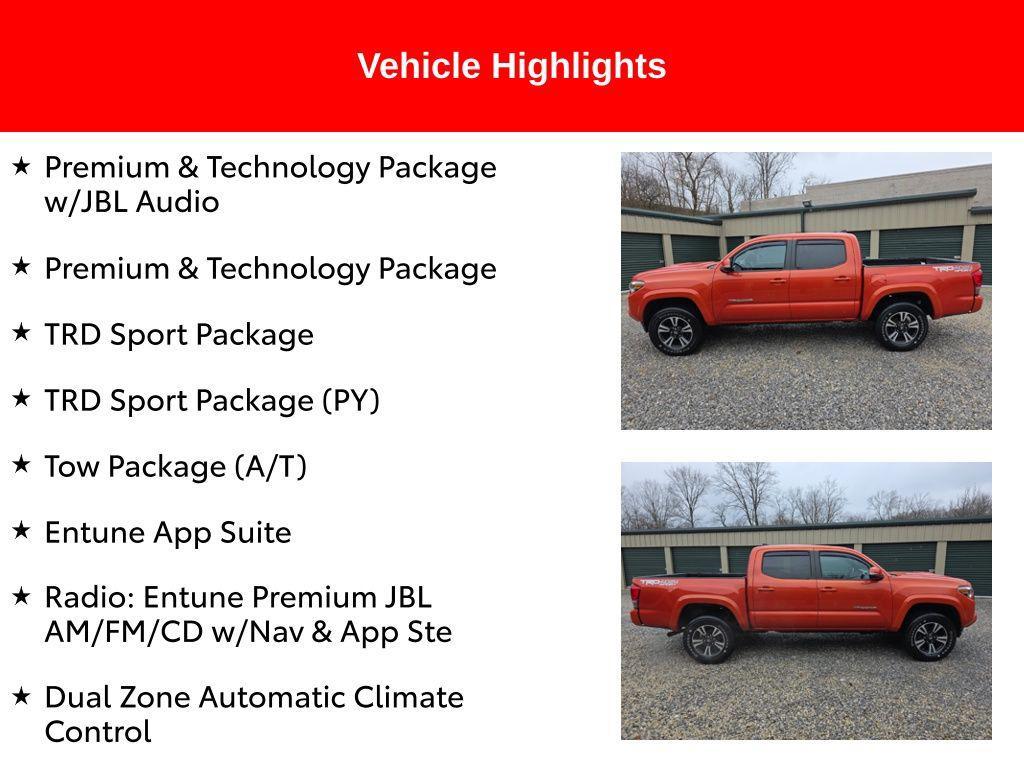 Vehicle Highlights

★ Premium & Technology Package w/JBL Audio

★ Premium & Technology Package

★ TRD Sport Package

★ TRD Sport Package (PY)

★ Tow Package (A/T)

★ Entune App Suite

★ Radio: Entune Premium JBL AM/FM/CD w/Nav & App Ste

★ Dual Zone Automatic Climate Control